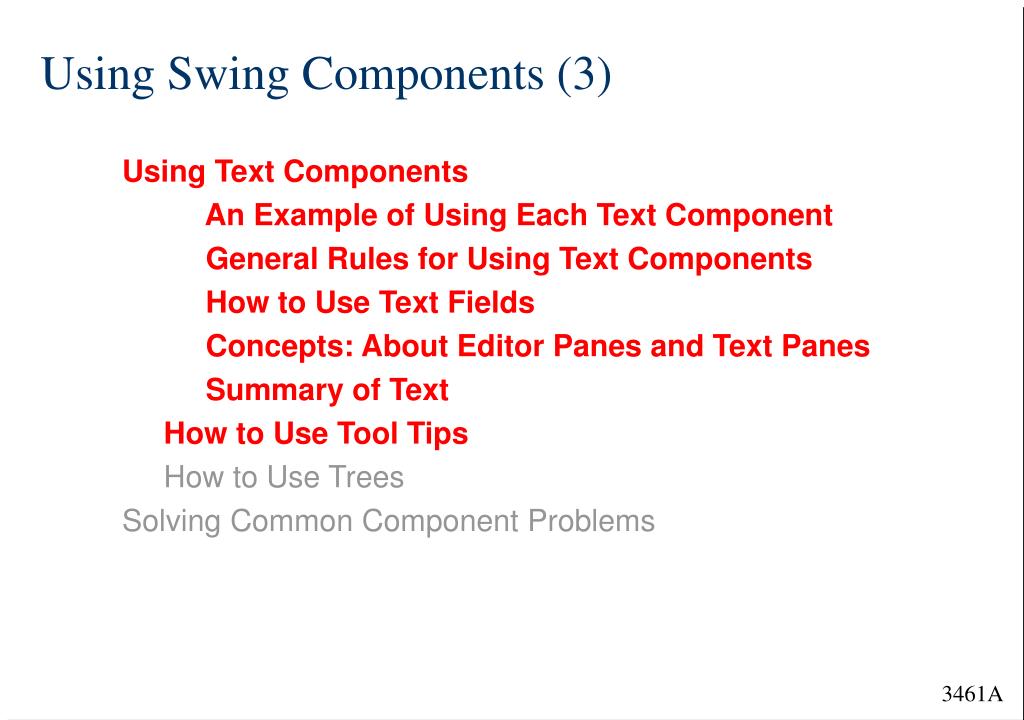 Using Swing Components (3)

Using Text Components

An Example of Using Each Text Component

General Rules for Using Text Components

How to Use Text Fields

Concepts: About Editor Panes and Text Panes

Summary of Text

How to Use Tool Tips

How to Use Trees

Solving Common Component Problems

3461A